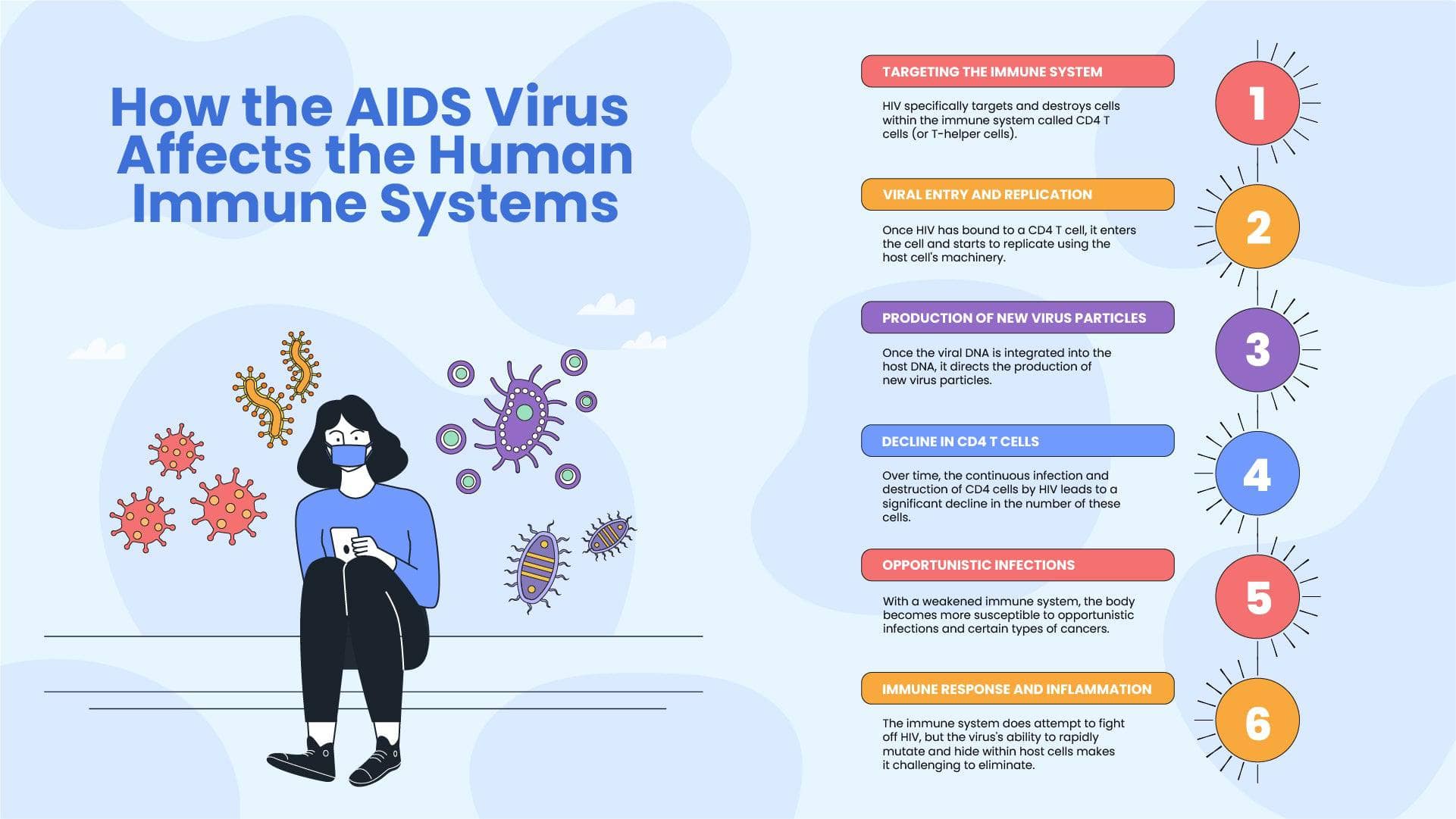 How the AIDS Virus Affects the Human Immune Systems

TARGETING THE IMMUNE SYSTEM

HIV specifically targets and destroys cells within the immune system called CD4 T cells (or T-helper cells).

1

VIRAL ENTRY AND REPLICATION

Once HIV has bound to a CD4 T cell, it enters the cell and starts to replicate using the host cell's machinery.

2

PRODUCTION OF NEW VIRUS PARTICLES

Once the viral DNA is integrated into the host DNA, it directs the production of new virus particles.

3

DECLINE IN CD4 T CELLS

Over time, the continuous infection and destruction of CD4 cells by HIV leads to a significant decline in the number of these cells.

4

OPPORTUNISTIC INFECTIONS

With a weakened immune system, the body becomes more susceptible to opportunistic infections and certain types of cancers.

5

IMMUNE RESPONSE AND INFLAMMATION

The immune system does attempt to fight off HIV, but the virus's ability to rapidly mutate and hide within host cells makes it challenging to eliminate.

6